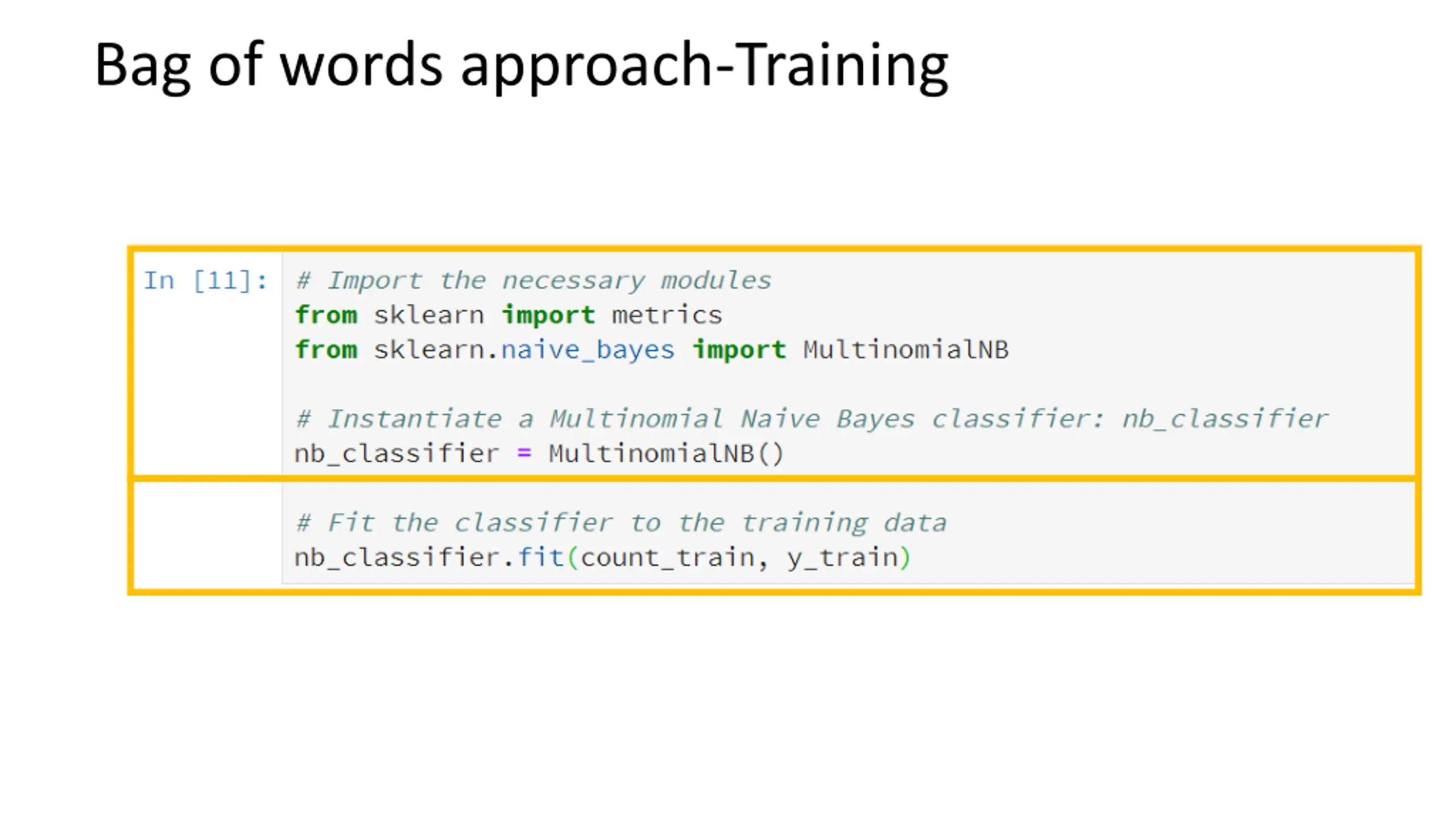 Bag of words approach-Training

In [11]: # Import the necessary modules
from sklearn import metrics
from sklearn.naive_bayes import MultinomialNB

# Instantiate a Multinomial Naive Bayes classifier: nb_classifier
nb_classifier = MultinomialNB()

# Fit the classifier to the training data
nb_classifier.fit(count_train, y_train)